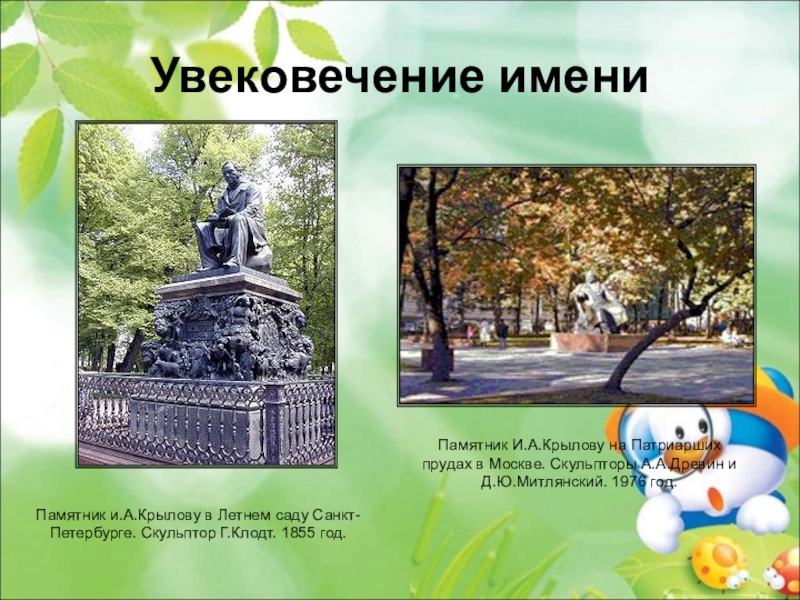 Увековечение имени

Памятник и.А.Крылову в Летнем саду Санкт-Петербурге. Скульптор Г.Клодт. 1855 год.

Памятник И.А.Крылову на Патриарших прудах в Москве. Скульпторы А.А.Древин и Д.Ю.Митлянский. 1976 год.